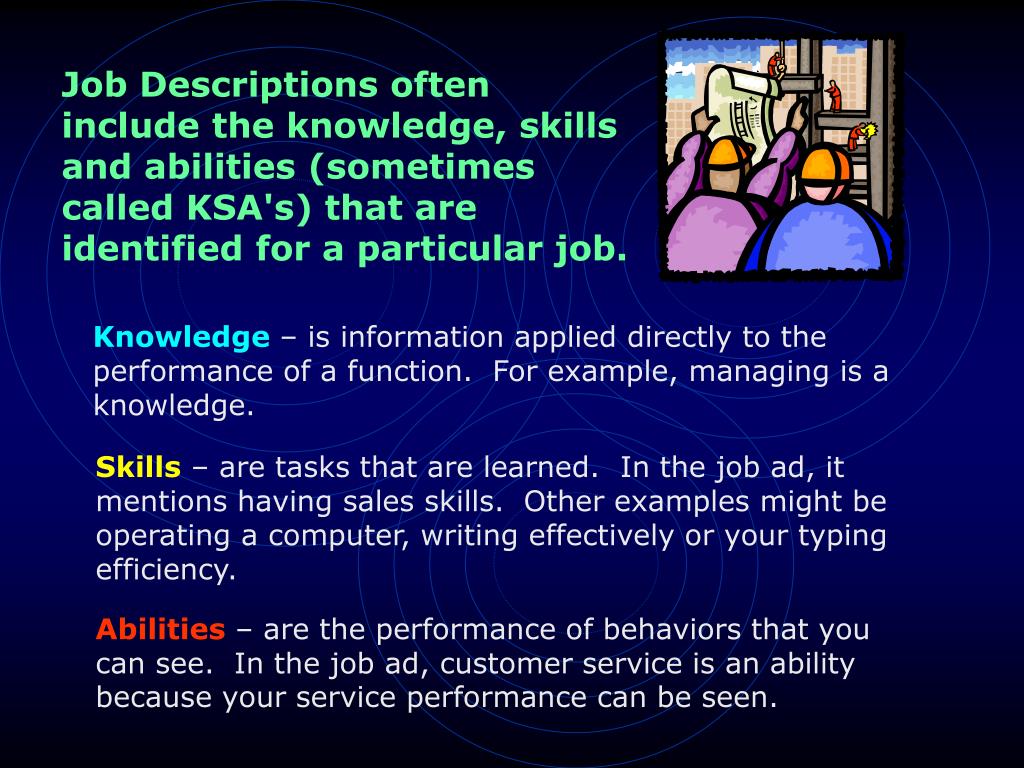 Job Descriptions often include the knowledge, skills and abilities (sometimes called KSA's) that are identified for a particular job.

Knowledge – is information applied directly to the performance of a function. For example, managing is a knowledge.

Skills – are tasks that are learned. In the job ad, it mentions having sales skills. Other examples might be operating a computer, writing effectively or your typing efficiency.

Abilities – are the performance of behaviors that you can see. In the job ad, customer service is an ability because your service performance can be seen.